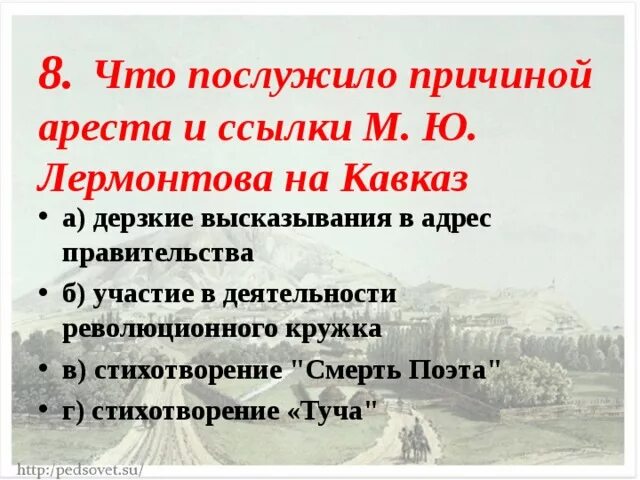 8. Что послужило причиной ареста и ссылки М. Ю. Лермонтова на Кавказ

• а) дерзкие высказывания в адрес правительства
• б) участие в деятельности революционного кружка
• в) стихотворение "Смерть Поэта"
• г) стихотворение «Туча"

http://pedsovet.su/